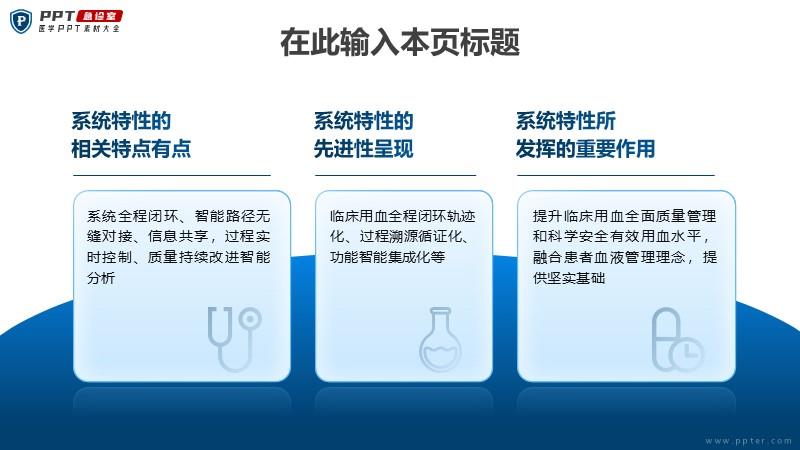 PPT 急诊室
医学PPT素材大全

在此输入本页标题

系统特性的
相关特点有点

系统全程闭环、智能路径无缝对接、信息共享，过程实时控制、质量持续改进智能分析

系统特性的
先进性呈现

临床用血全程闭环轨迹化、过程溯源循证化、功能智能集成化等

系统特性所
发挥的重要作用

提升临床用血全面质量管理和科学安全有效用血水平，融合患者血液管理理念，提供坚实基础

www.ppter.com